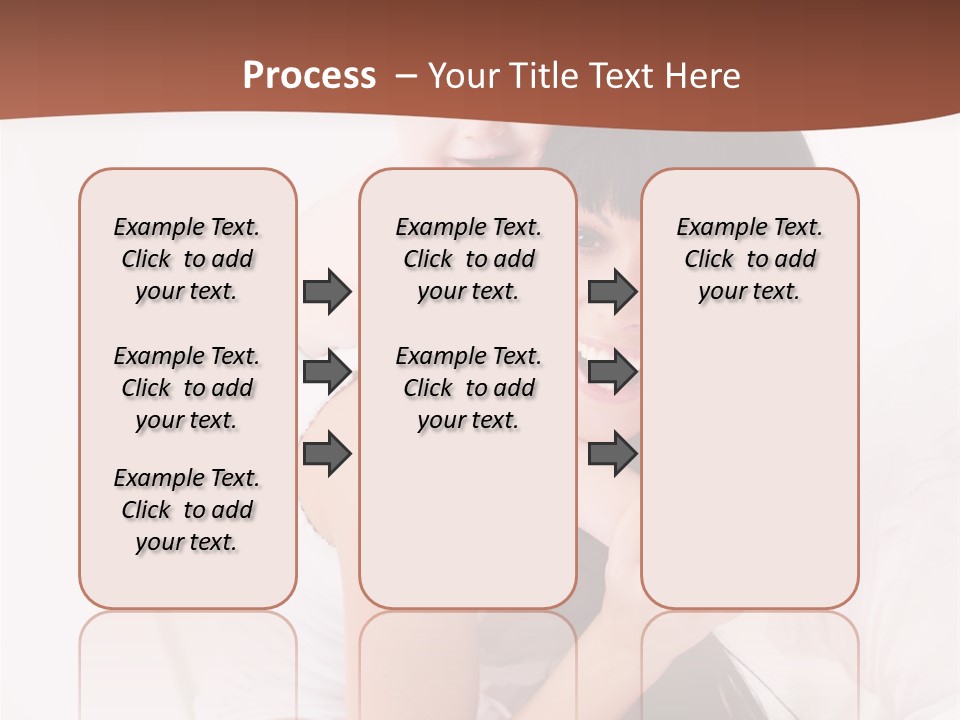 Process – Your Title Text Here

Example Text. Click to add your text.

Example Text. Click to add your text.

Example Text. Click to add your text.

Example Text. Click to add your text.

Example Text. Click to add your text.

Example Text. Click to add your text.